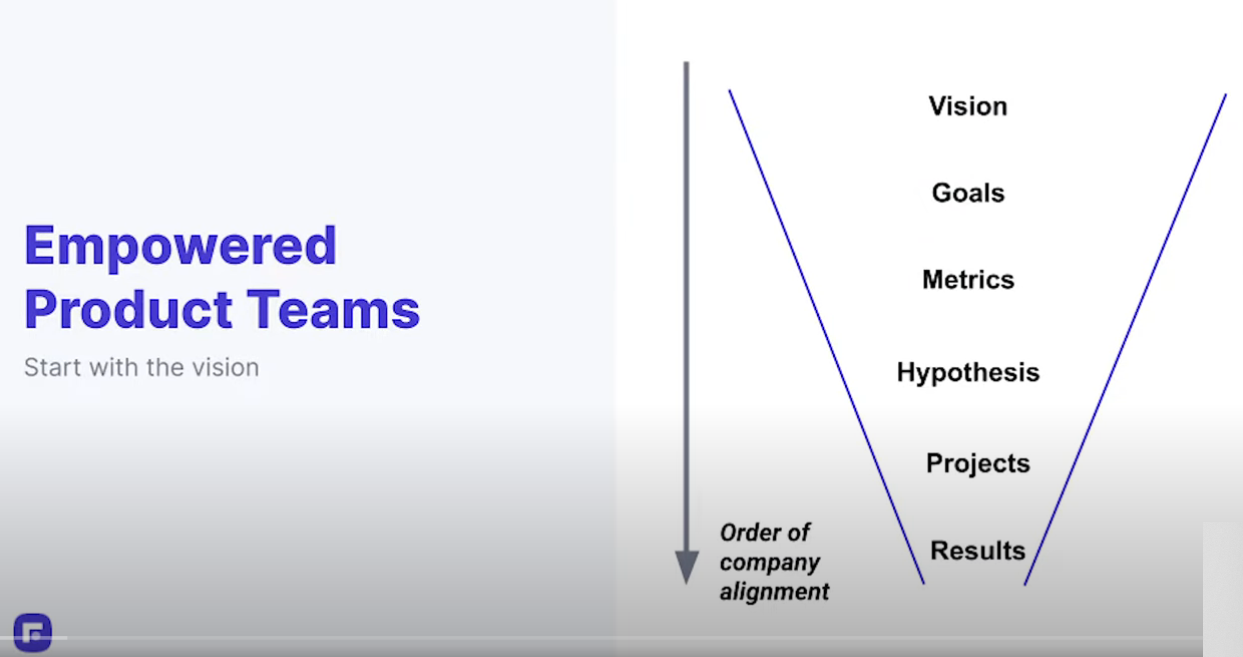 Empowered Product Teams

Start with the vision

Vision

Goals

Metrics

Hypothesis

Projects

Results

Order of company alignment